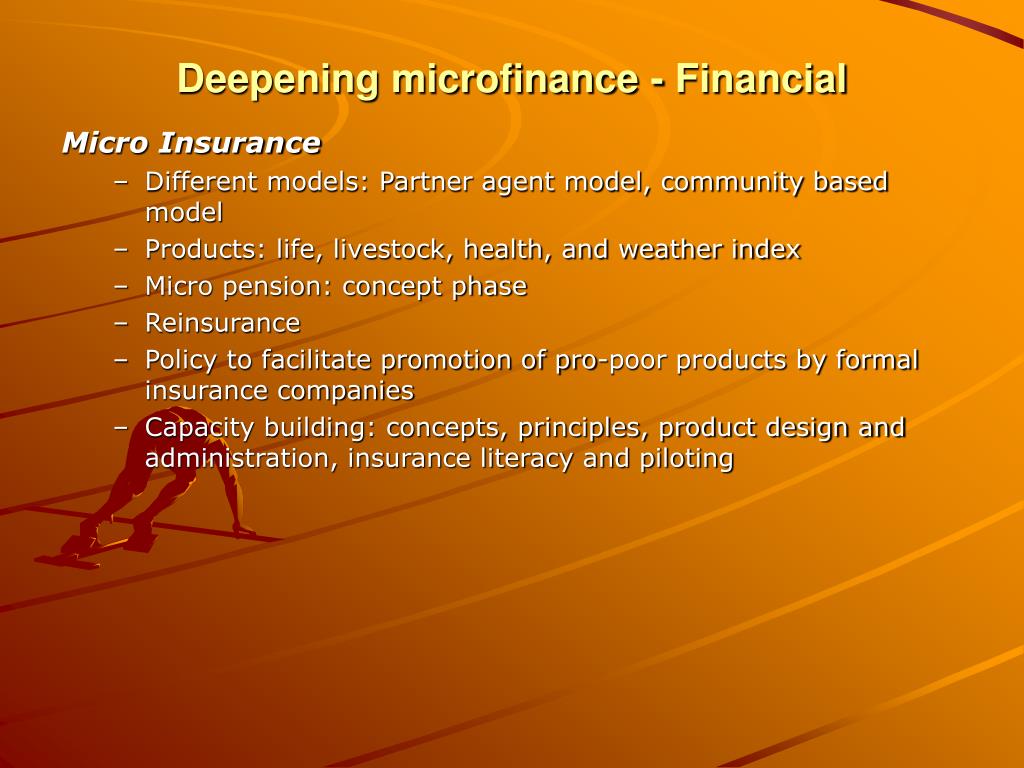 Deepening microfinance - Financial

Micro Insurance

– Different models: Partner agent model, community based model
– Products: life, livestock, health, and weather index
– Micro pension: concept phase
– Reinsurance
– Policy to facilitate promotion of pro-poor products by formal insurance companies
– Capacity building: concepts, principles, product design and administration, insurance literacy and piloting